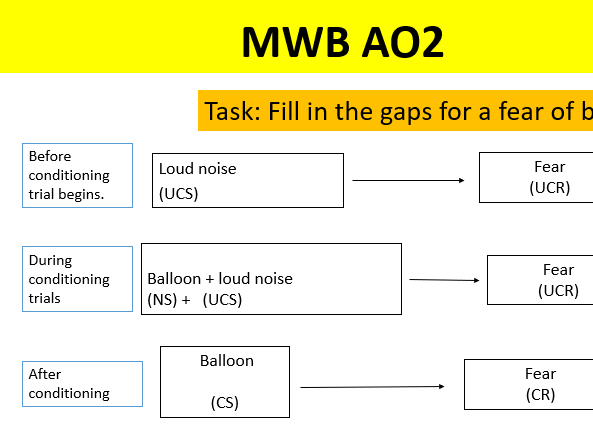 MWB AO2

Task: Fill in the gaps for a fear of b

Before conditioning trial begins.

Loud noise
(UCS)

Fear
(UCR)

During conditioning trials

Balloon + loud noise
(NS) + (UCS)

Fear
(UCR)

After conditioning

Balloon

(CS)

Fear
(CR)